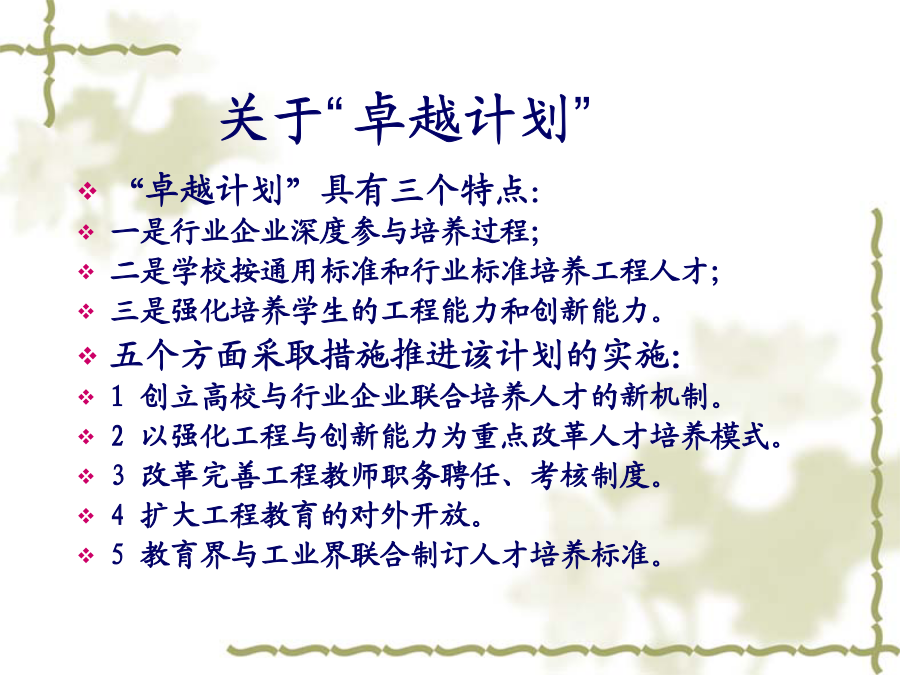 关于“卓越计划”

❖ “卓越计划”具有三个特点：
❖ 一是行业企业深度参与培养过程；
❖ 二是学校按通用标准和行业标准培养工程人才；
❖ 三是强化培养学生的工程能力和创新能力。
❖ 五个方面采取措施推进该计划的实施：
❖ 1 创立高校与行业企业联合培养人才的新机制。
❖ 2 以强化工程与创新能力为重点改革人才培养模式。
❖ 3 改革完善工程教师职务聘任、考核制度。
❖ 4 扩大工程教育的对外开放。
❖ 5 教育界与工业界联合制订人才培养标准。